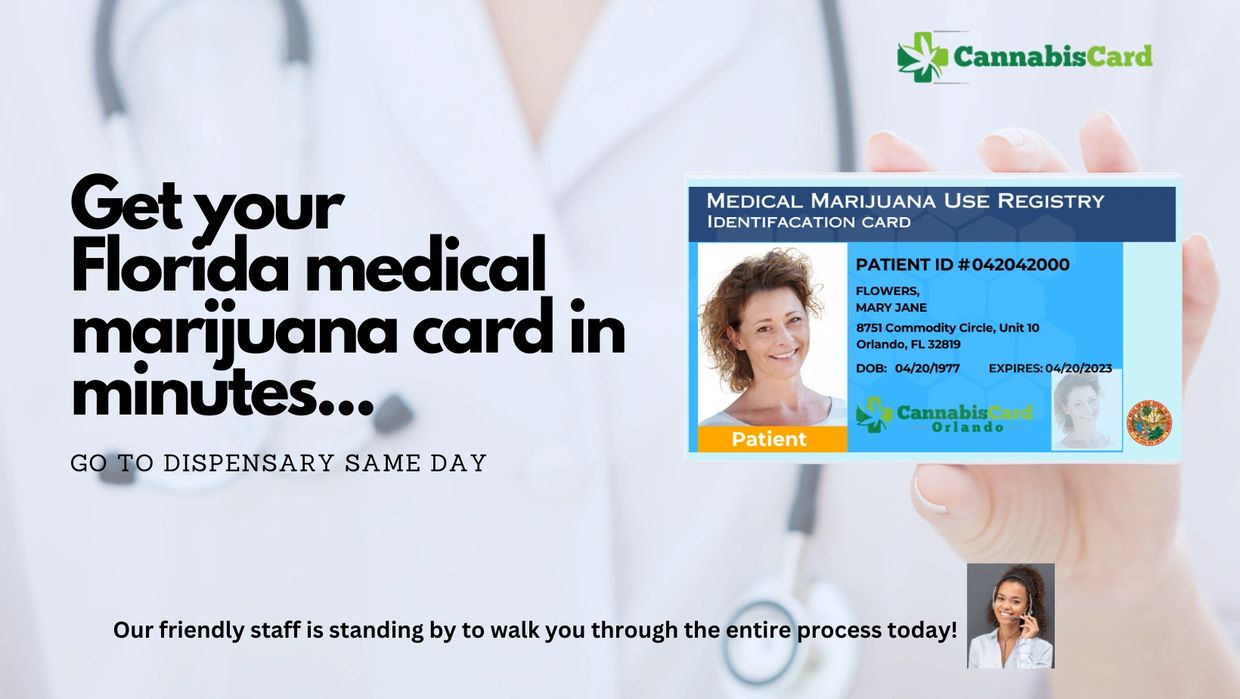 CannabisCard

Get your Florida medical marijuana card in minutes...

GO TO DISPENSARY SAME DAY

MEDICAL MARIJUANA USE REGISTRY
IDENTIFACATION CARD

PATIENT ID #042042000
FLOWERS,
MARY JANE
8751 Commodity Circle, Unit 10
Orlando, FL 32819
DOB: 04/20/1977 EXPIRES: 04/20/2023

Patient

CannabisCard
Orlando

Our friendly staff is standing by to walk you through the entire process today!